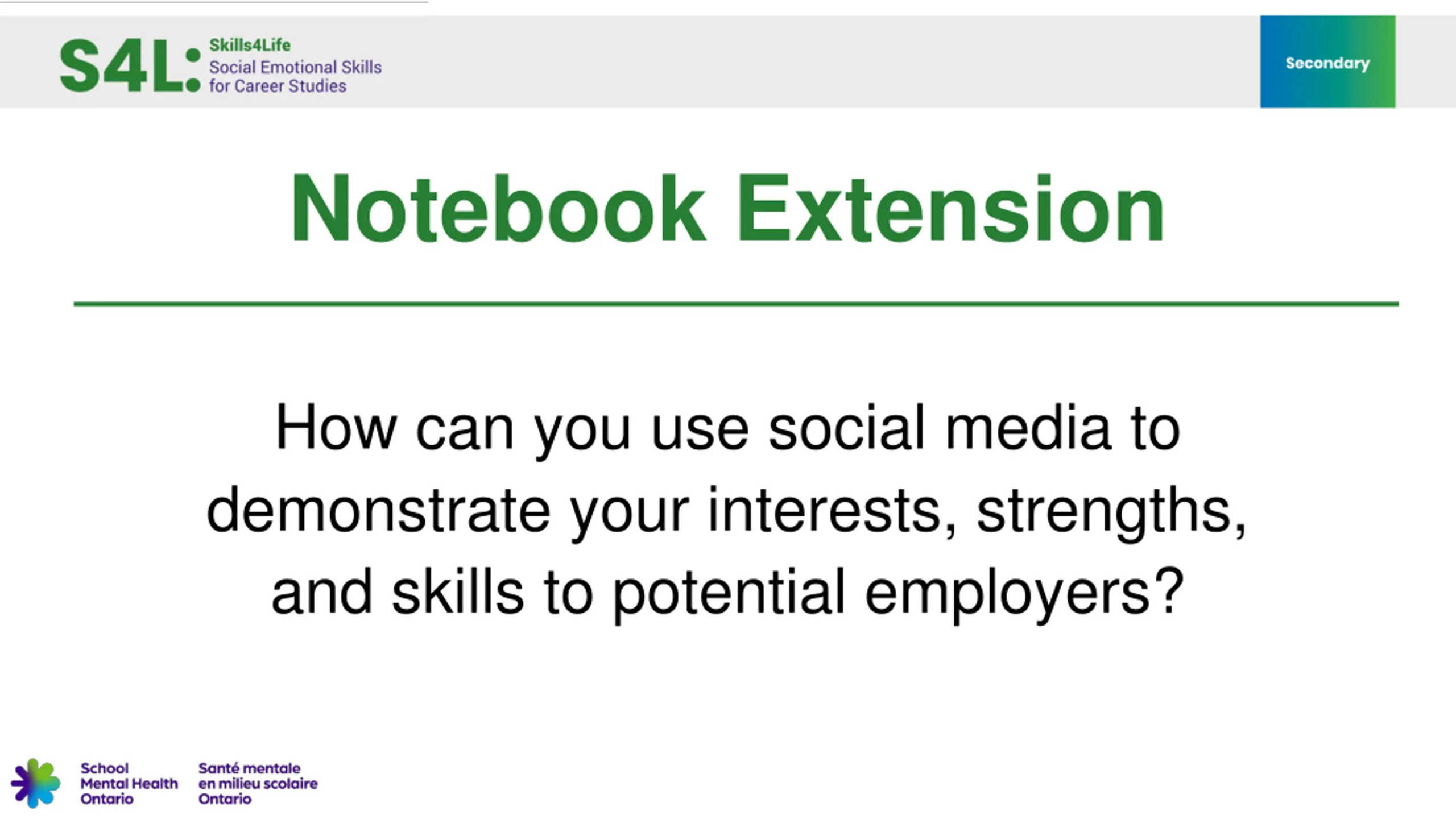 S4L: Skills4Life
Social Emotional Skills for Career Studies

Secondary

Notebook Extension

How can you use social media to demonstrate your interests, strengths, and skills to potential employers?

School Mental Health Ontario

Santé mentale en milieu scolaire Ontario